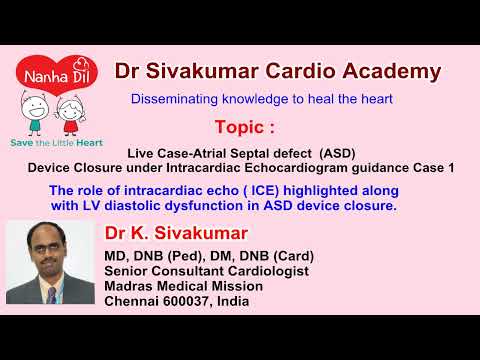 Nanha Dil

Save the Little Heart

Dr Sivakumar Cardio Academy

Disseminating knowledge to heal the heart

Topic :

Live Case-Atrial Septal defect (ASD) Device Closure under Intracardiac Echocardiogram guidance Case 1

The role of intracardiac echo ( ICE) highlighted along with LV diastolic dysfunction in ASD device closure.

Dr K. Sivakumar

MD, DNB (Ped), DM, DNB (Card)
Senior Consultant Cardiologist
Madras Medical Mission
Chennai 600037, India